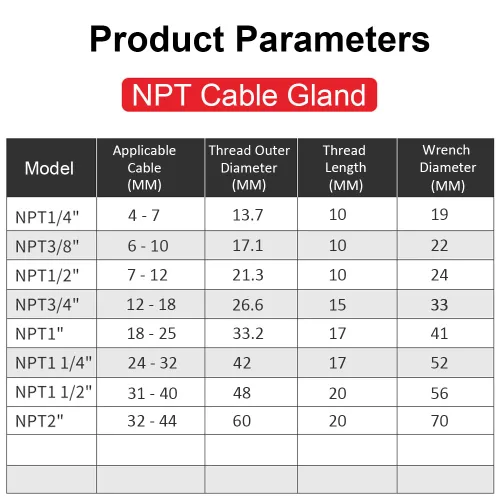 Product Parameters

NPT Cable Gland

| Model | Applicable Cable (MM) | Thread Outer Diameter (MM) | Thread Length (MM) | Wrench Diameter (MM) |
|---|---|---|---|---|
| NPT1/4" | 4 - 7 | 13.7 | 10 | 19 |
| NPT3/8" | 6 - 10 | 17.1 | 10 | 22 |
| NPT1/2" | 7 - 12 | 21.3 | 10 | 24 |
| NPT3/4" | 12 - 18 | 26.6 | 15 | 33 |
| NPT1" | 18 - 25 | 33.2 | 17 | 41 |
| NPT1 1/4" | 24 - 32 | 42 | 17 | 52 |
| NPT1 1/2" | 31 - 40 | 48 | 20 | 56 |
| NPT2" | 32 - 44 | 60 | 20 | 70 |
| | | | | |
| | | | | |